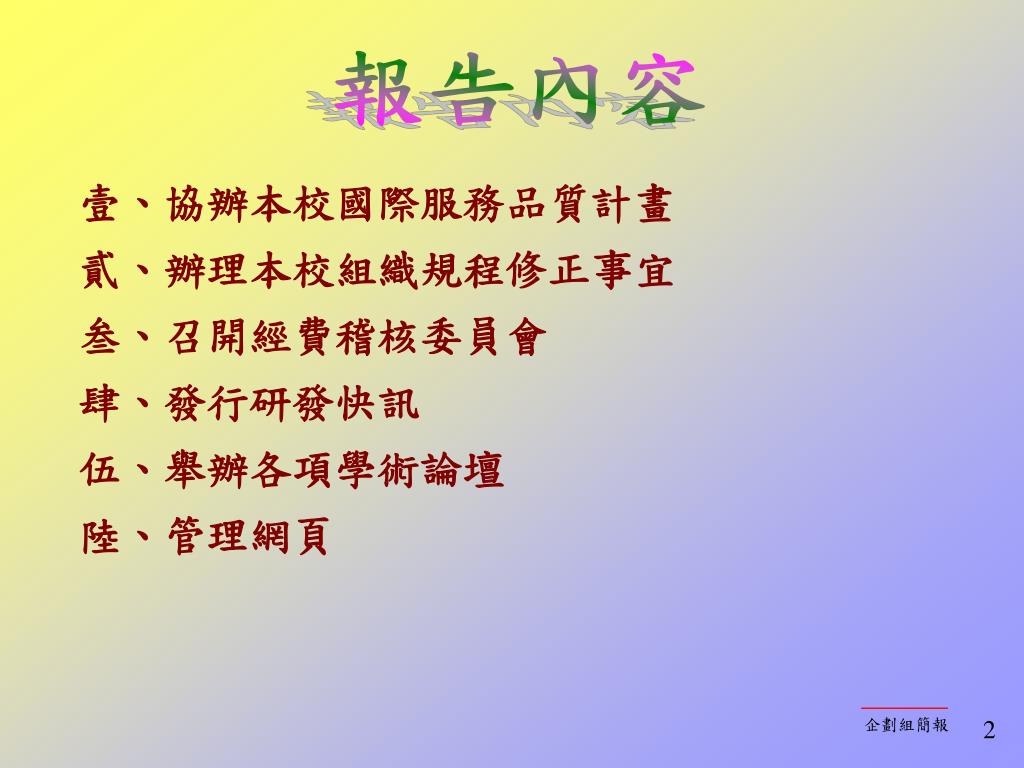 報告內容

壹、協辦本校國際服務品質計畫

貳、辦理本校組織規程修正事宜

叁、召開經費稽核委員會

肆、發行研發快訊

伍、舉辦各項學術論壇

陸、管理網頁

企劃組簡報

2